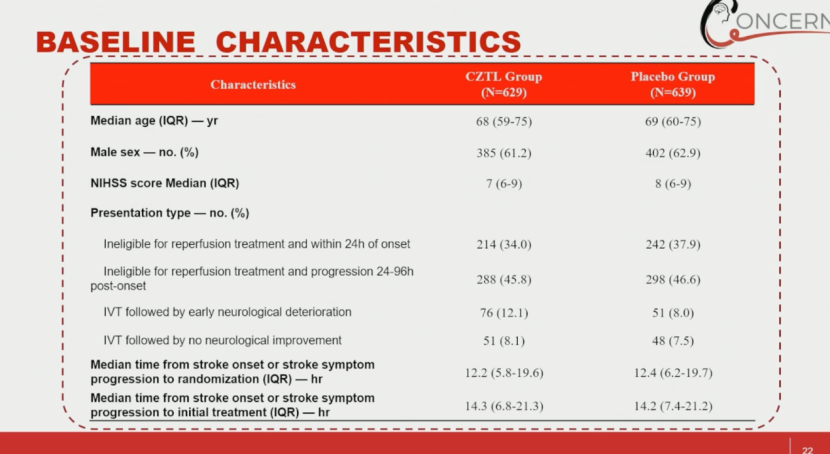 ONCERN

BASELINE CHARACTERISTICS

| Characteristics | CZTL Group (N=629) | Placebo Group (N=639) |
|---|---|---|
| Median age (IQR) — yr | 68 (59-75) | 69 (60-75) |
| Male sex — no. (%) | 385 (61.2) | 402 (62.9) |
| NIHSS score Median (IQR) | 7 (6-9) | 8 (6-9) |
| Presentation type — no. (%) | | |
| Ineligible for reperfusion treatment and within 24h of onset | 214 (34.0) | 242 (37.9) |
| Ineligible for reperfusion treatment and progression 24-96h post-onset | 288 (45.8) | 298 (46.6) |
| IVT followed by early neurological deterioration | 76 (12.1) | 51 (8.0) |
| IVT followed by no neurological improvement | 51 (8.1) | 48 (7.5) |
| Median time from stroke onset or stroke symptom progression to randomization (IQR) — hr | 12.2 (5.8-19.6) | 12.4 (6.2-19.7) |
| Median time from stroke onset or stroke symptom progression to initial treatment (IQR) — hr | 14.3 (6.8-21.3) | 14.2 (7.4-21.2) |

22